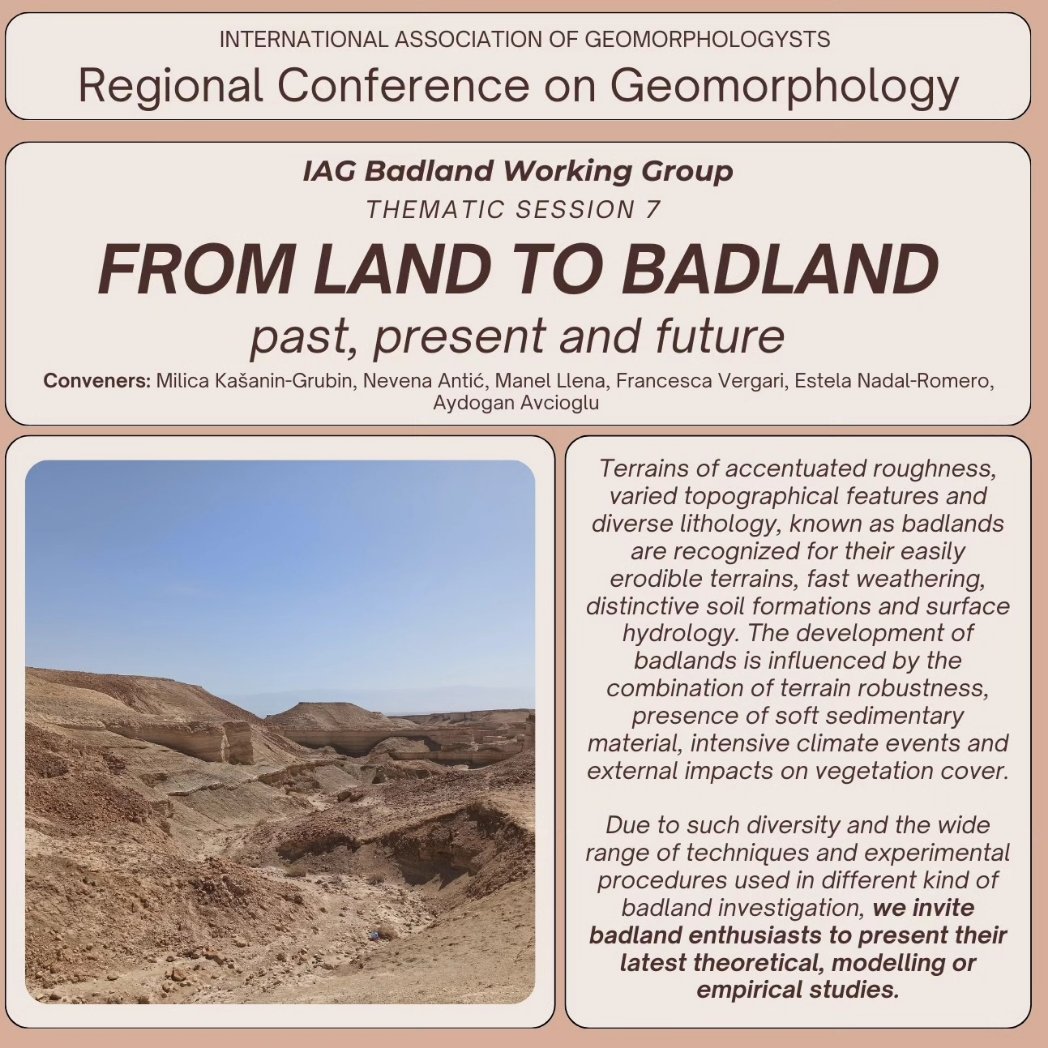 INTERNATIONAL ASSOCIATION OF GEOMORPHOLOGYSTS
Regional Conference on Geomorphology

IAG Badland Working Group
THEMATIC SESSION 7
FROM LAND TO BADLAND
past, present and future
Conveners: Milica Kašanin-Grubin, Nevena Antić, Manel Llena, Francesca Vergari, Estela Nadal-Romero, Aydogan Avcioglu

Terrains of accentuated roughness, varied topographical features and diverse lithology, known as badlands are recognized for their easily erodible terrains, fast weathering, distinctive soil formations and surface hydrology. The development of badlands is influenced by the combination of terrain robustness, presence of soft sedimentary material, intensive climate events and external impacts on vegetation cover.

Due to such diversity and the wide range of techniques and experimental procedures used in different kind of badland investigation, we invite badland enthusiasts to present their latest theoretical, modelling or empirical studies.